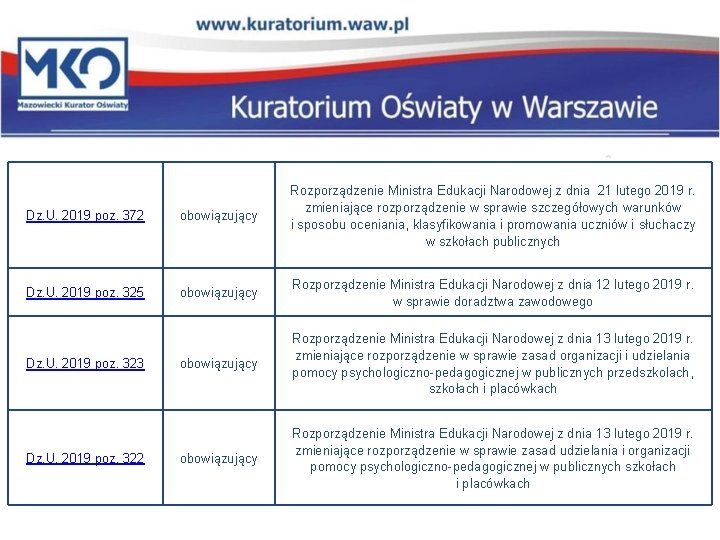 www.kuratorium.waw.pl

MKO
Mazowiecki Kurator Oświaty

Kuratorium Oświaty w Warszawie

| | | |
|---|---|---|
| Dz.U. 2019 poz. 372 | obowiązujący | Rozporządzenie Ministra Edukacji Narodowej z dnia 21 lutego 2019 r. zmieniające rozporządzenie w sprawie szczegółowych warunków i sposobu oceniania, klasyfikowania i promowania uczniów i słuchaczy w szkołach publicznych |
| Dz.U. 2019 poz. 325 | obowiązujący | Rozporządzenie Ministra Edukacji Narodowej z dnia 12 lutego 2019 r. w sprawie doradztwa zawodowego |
| Dz.U. 2019 poz. 323 | obowiązujący | Rozporządzenie Ministra Edukacji Narodowej z dnia 13 lutego 2019 r. zmieniające rozporządzenie w sprawie zasad organizacji i udzielania pomocy psychologiczno-pedagogicznej w publicznych przedszkolach, szkołach i placówkach |
| Dz.U. 2019 poz. 322 | obowiązujący | Rozporządzenie Ministra Edukacji Narodowej z dnia 13 lutego 2019 r. zmieniające rozporządzenie w sprawie zasad udzielania i organizacji pomocy psychologiczno-pedagogicznej w publicznych szkołach i placówkach |